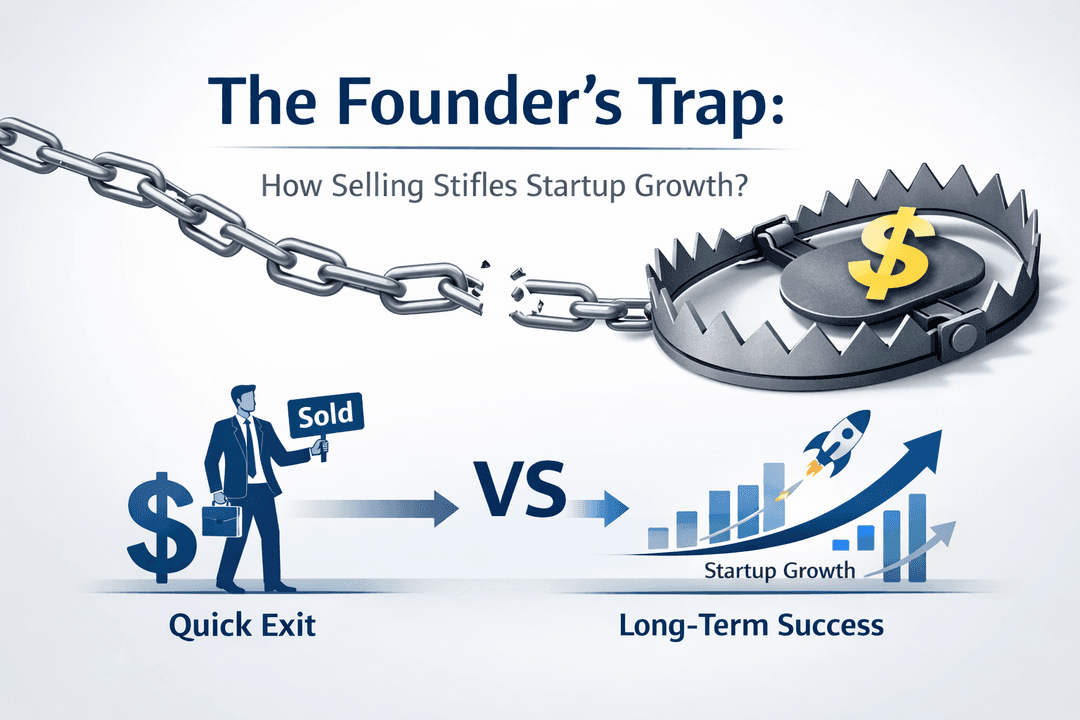 The Founder's Trap:

How Selling Stifles Startup Growth?

$

Sold

$

VS

Startup Growth

Quick Exit

Long-Term Success